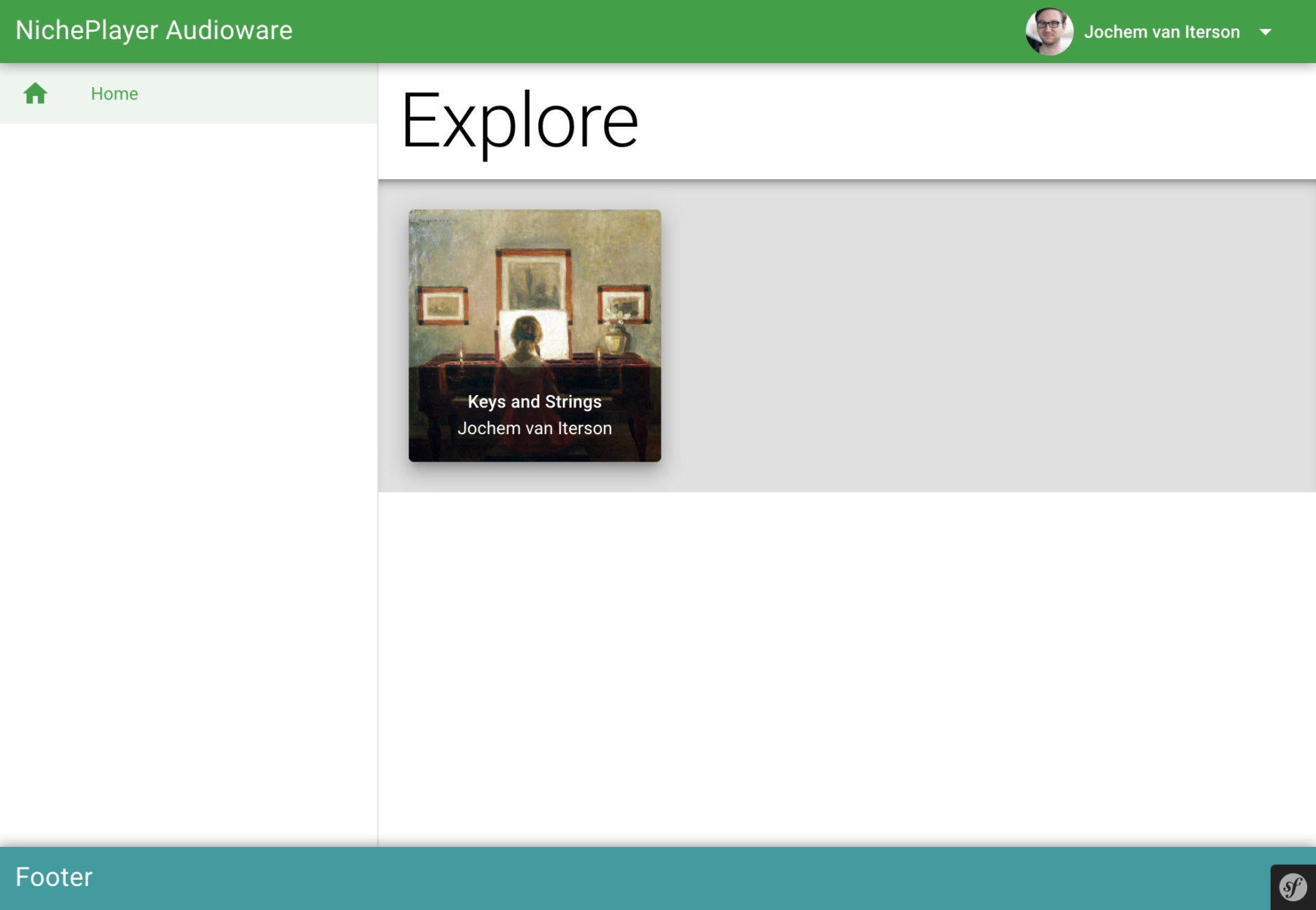 NichePlayer Audioware

Jochem van Iterson

Home

Explore

Keys and Strings
Jochem van Iterson

Footer

sf